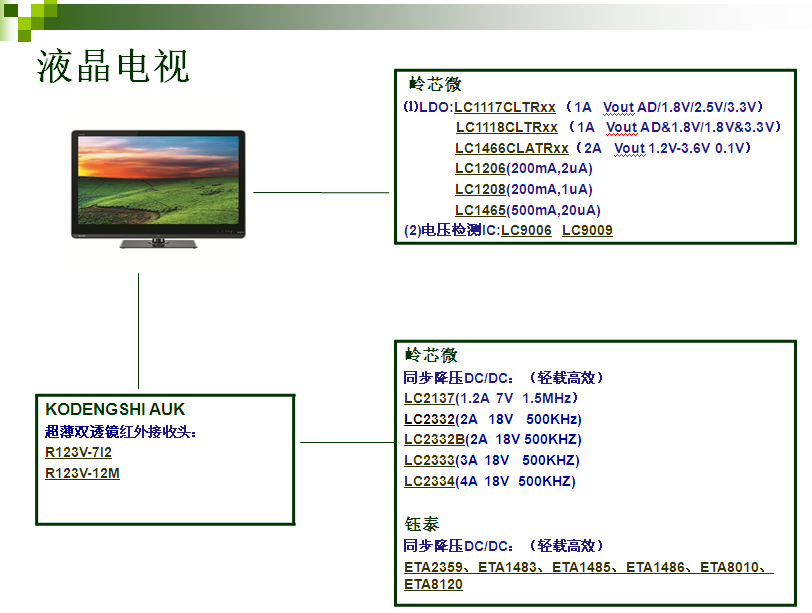 液晶电视

岭芯微
(1)LDO:LC1117CLTRxx （1A Vout AD/1.8V/2.5V/3.3V）
LC1118CLTRxx （1A Vout AD&1.8V/1.8V&3.3V）
LC1466CLATRxx（2A Vout 1.2V-3.6V 0.1V）
LC1206(200mA,2uA)
LC1208(200mA,1uA)
LC1465(500mA,20uA)
(2)电压检测IC:LC9006 LC9009

KODENGSHI AUK
超薄双透镜红外接收头:
R123V-7I2
R123V-12M

岭芯微
同步降压DC/DC：（轻载高效）
LC2137(1.2A 7V 1.5MHz）
LC2332(2A 18V 500KHz)
LC2332B(2A 18V 500KHZ)
LC2333(3A 18V 500KHZ)
LC2334(4A 18V 500KHZ)

钰泰
同步降压DC/DC：（轻载高效）
ETA2359、ETA1483、ETA1485、ETA1486、ETA8010、ETA8120